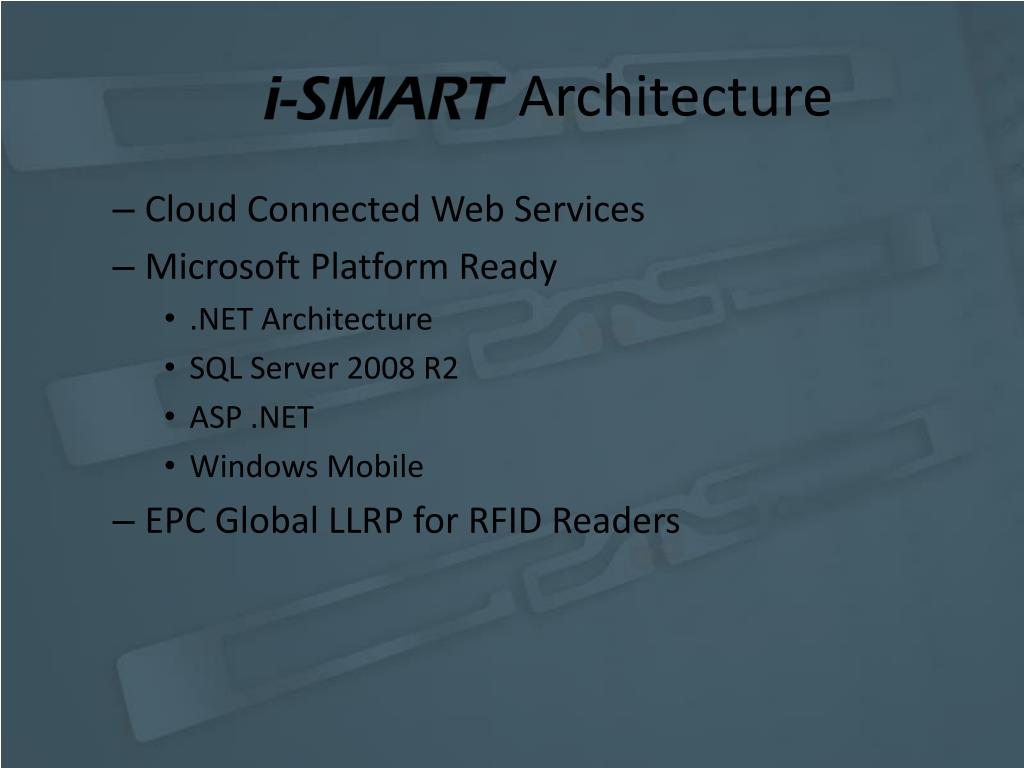 i-SMART Architecture

– Cloud Connected Web Services
– Microsoft Platform Ready
• .NET Architecture
• SQL Server 2008 R2
• ASP .NET
• Windows Mobile
– EPC Global LLRP for RFID Readers